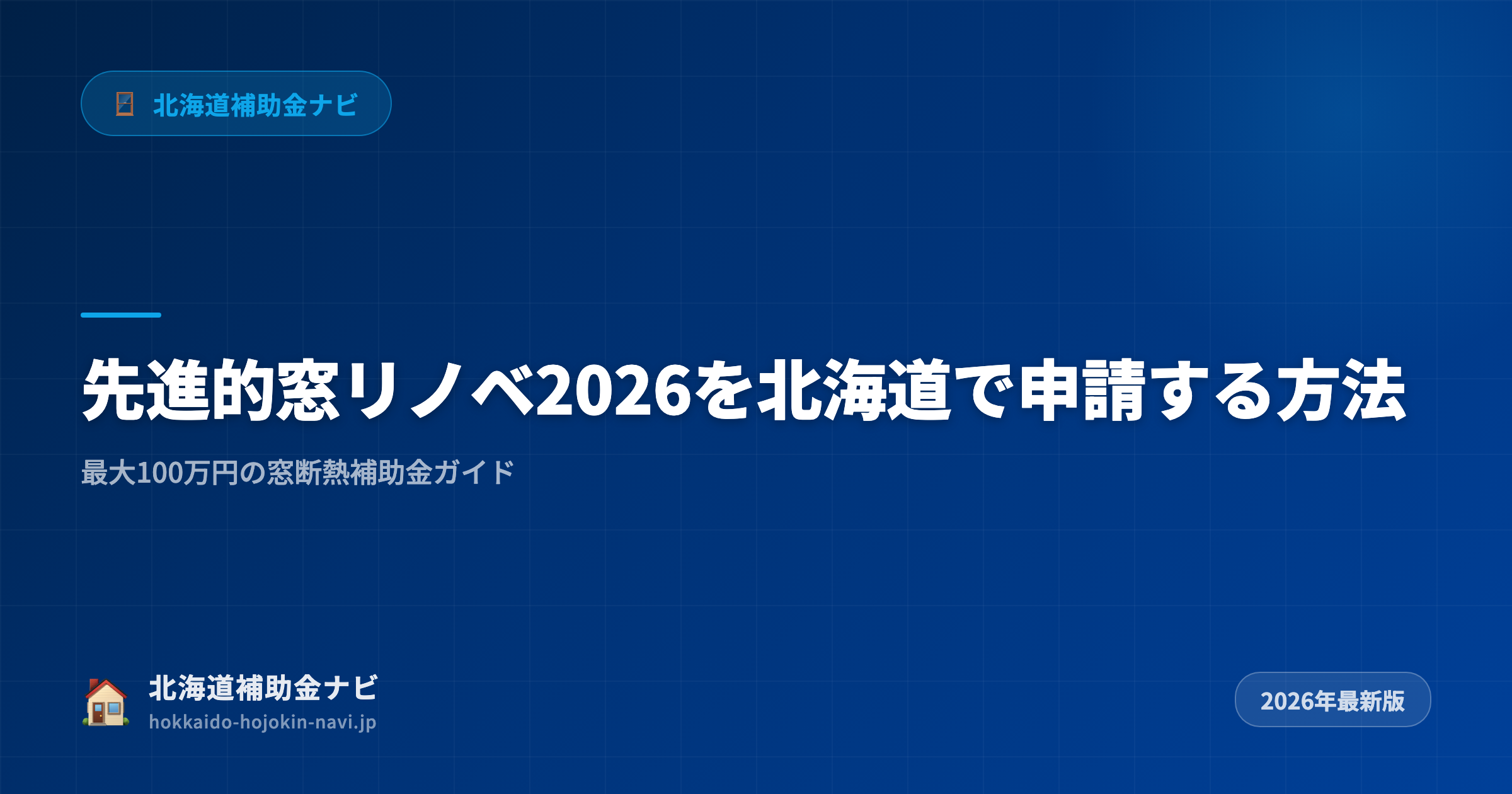 北海道補助金ナビ

先進的窓リノベ2026を北海道で申請する方法

最大100万円の窓断熱補助金ガイド

北海道補助金ナビ
hokkaido-hojokin-navi.jp

2026年最新版